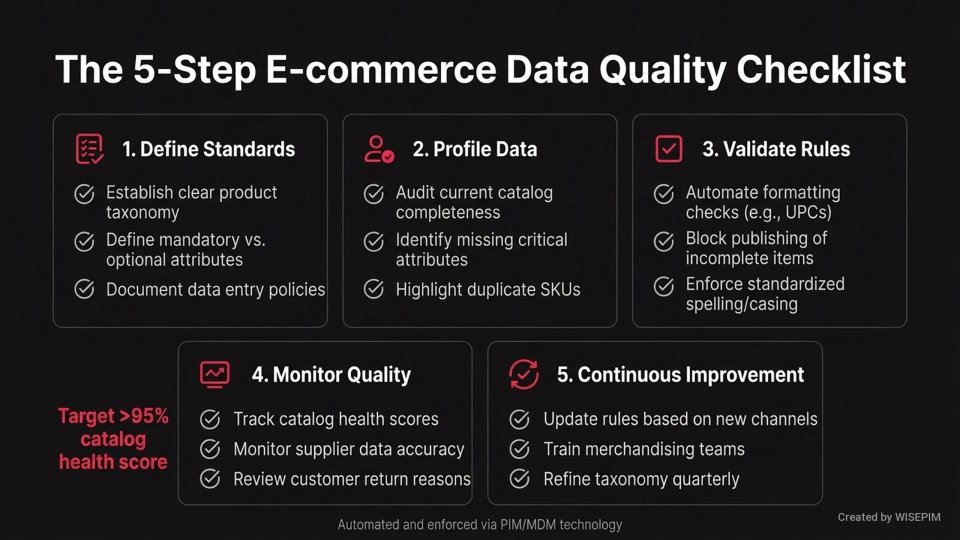 The 5-Step E-commerce Data Quality Checklist

1. Define Standards

Establish clear product taxonomy

Define mandatory vs. optional attributes

Document data entry policies

2. Profile Data

Audit current catalog completeness

Identify missing critical attributes

Highlight duplicate SKUs

3. Validate Rules

Automate formatting checks (e.g., UPCs)

Block publishing of incomplete items

Enforce standardized spelling/casing

Target >95% catalog health score

4. Monitor Quality

Track catalog health scores

Monitor supplier data accuracy

Review customer return reasons

5. Continuous Improvement

Update rules based on new channels

Train merchandising teams

Refine taxonomy quarterly

Automated and enforced via PIM/MDM technology

Created by WISEPIM